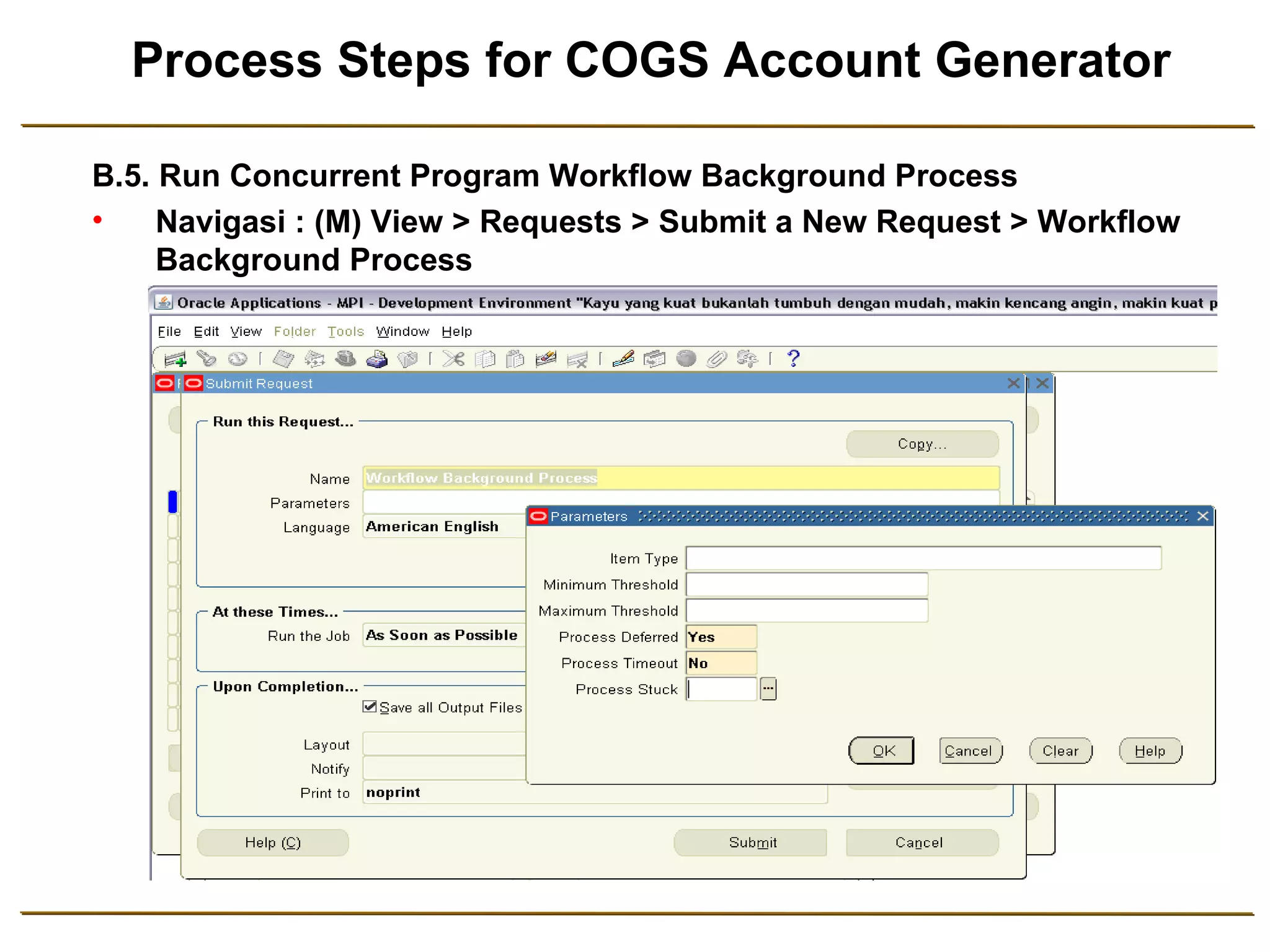 Process Steps for COGS Account Generator

B.5. Run Concurrent Program Workflow Background Process

• Navigasi : (M) View > Requests > Submit a New Request > Workflow Background Process

Oracle Applications - MPI - Development Environment "Kayu yang kuat bukanlah tumbuh dengan mudah, makin kencang angin, makin kuat p

File Edit View Folder Tools Window Help

Submit Request

Run this Request...

Copy...

Name Workflow Background Process

Parameters

Language American English

At these Times...

Run the Job As Soon as Possible

Upon Completion...

Save all Output Files

Layout

Notify

Print to noprint

Help (C)

Submit

Cancel

Parameters

Item Type

Minimum Threshold

Maximum Threshold

Process Deferred Yes

Process Timeout No

Process Stuck

OK

Cancel

Clear

Help